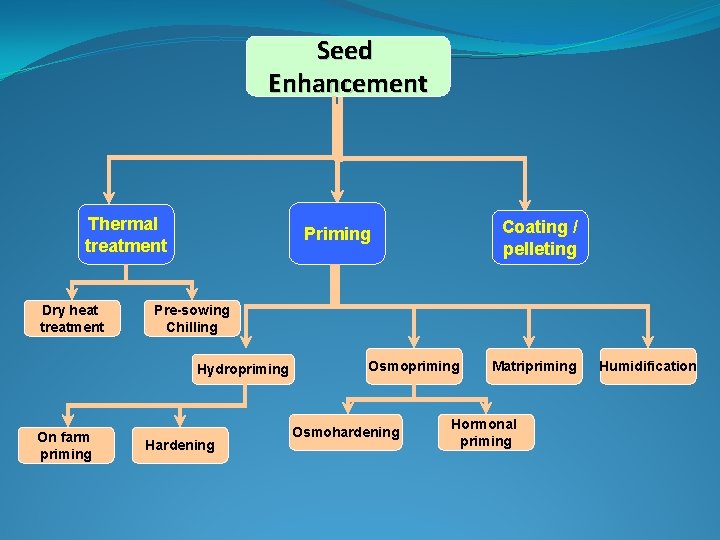 Seed Enhancement

Thermal treatment

Priming

Coating / pelleting

Dry heat treatment

Pre-sowing Chilling

Hydropriming

Osmopriming

Matripriming

Humidification

On farm priming

Hardening

Osmohardening

Hormonal priming